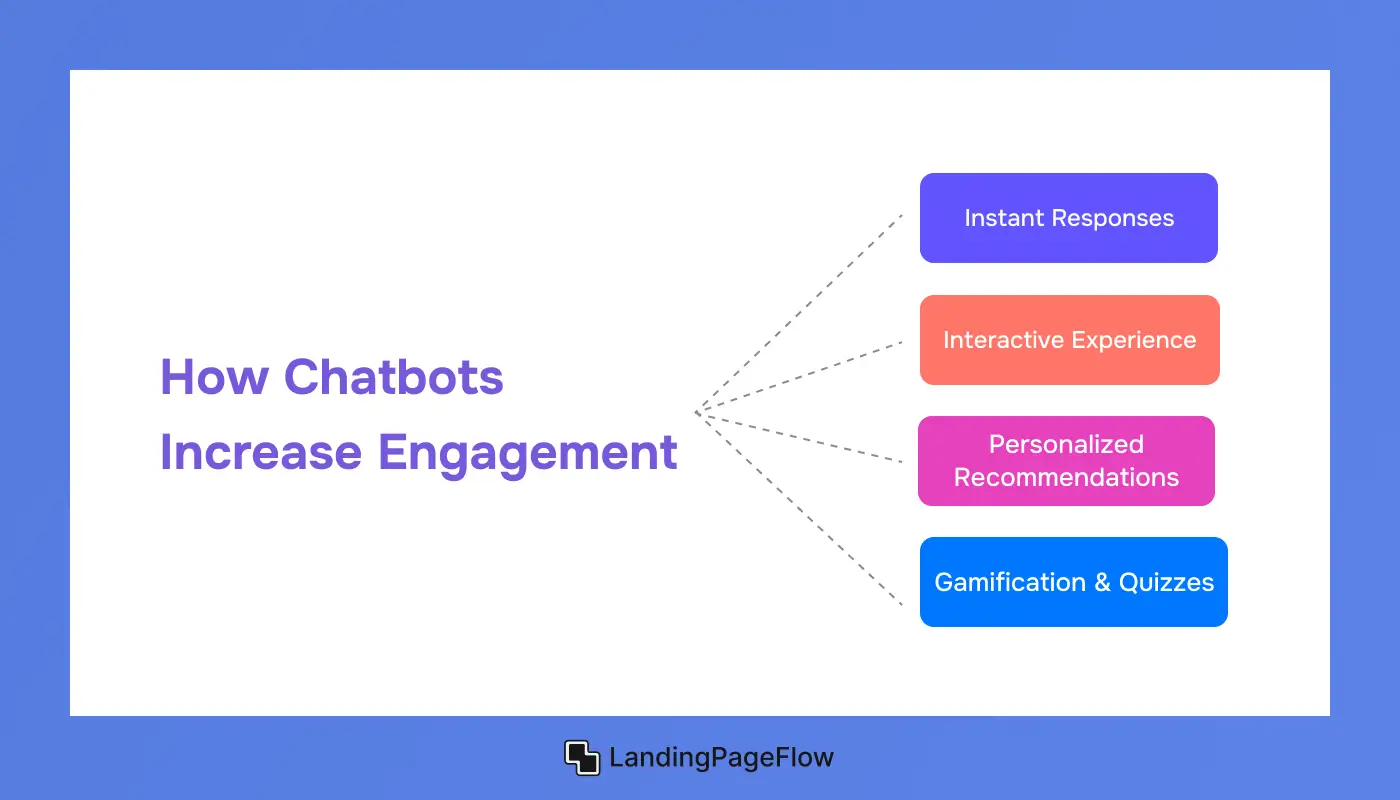 How Chatbots Increase Engagement

Instant Responses

Interactive Experience

Personalized Recommendations

Gamification & Quizzes

LandingPageFlow